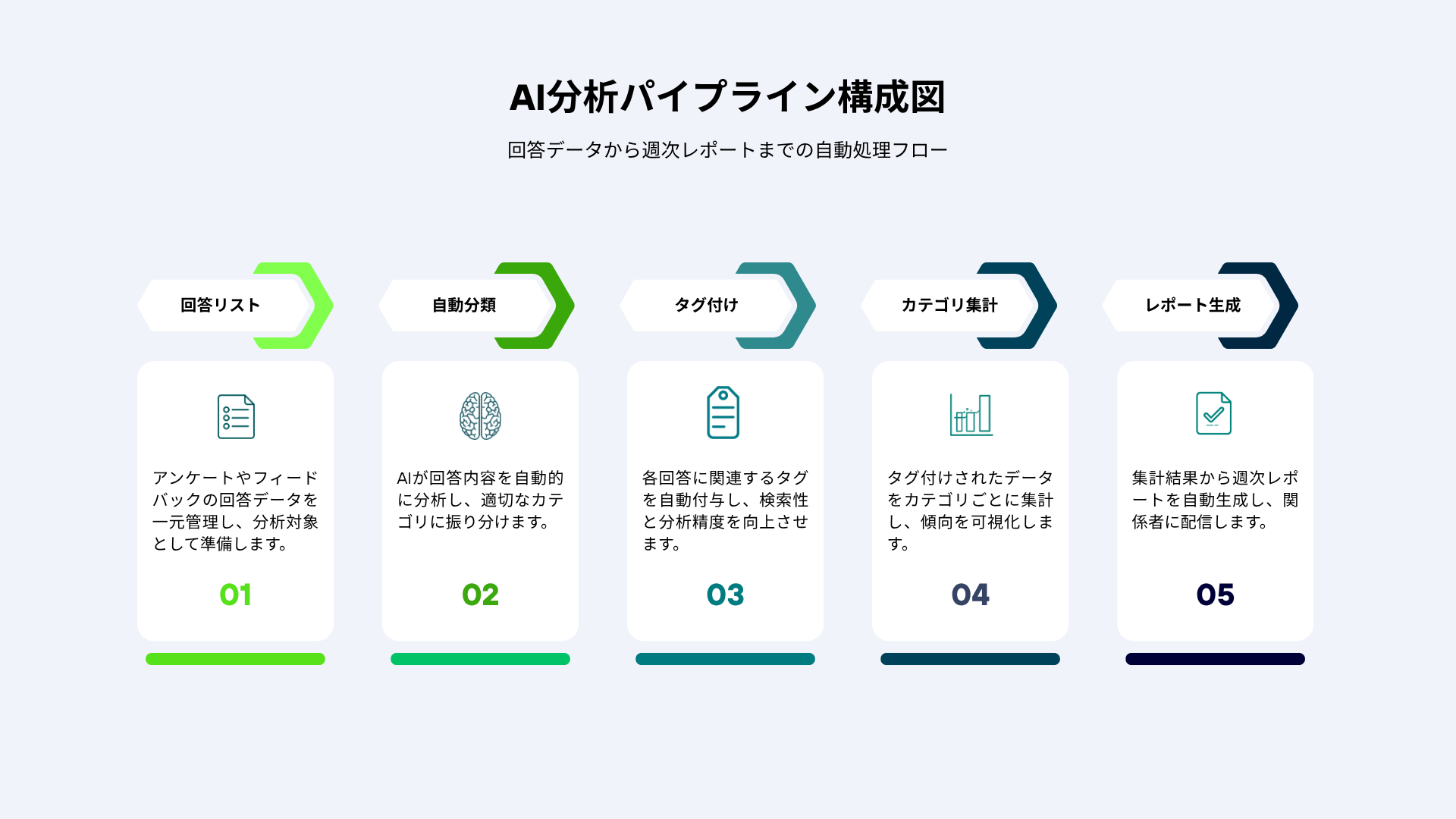 AI分析パイプライン構成図

回答データから週次レポートまでの自動処理フロー

回答リスト

アンケートやフィードバックの回答データを一元管理し、分析対象として準備します。

01

自動分類

AIが回答内容を自動的に分析し、適切なカテゴリに振り分けます。

02

タグ付け

各回答に関連するタグを自動付与し、検索性と分析精度を向上させます。

03

カテゴリ集計

タグ付けされたデータをカテゴリごとに集計し、傾向を可視化します。

04

レポート生成

集計結果から週次レポートを自動生成し、関係者に配信します。

05